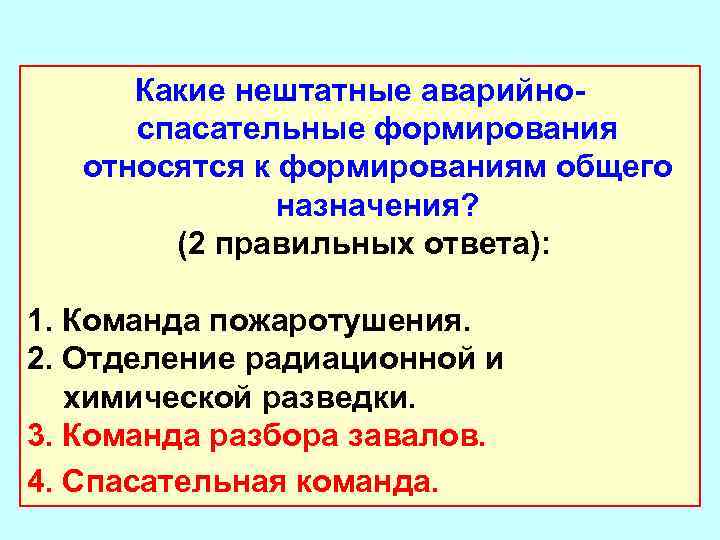 Какие нештатные аварийно-спасательные формирования относятся к формированиям общего назначения?
(2 правильных ответа):

1. Команда пожаротушения.
2. Отделение радиационной и химической разведки.
3. Команда разбора завалов.
4. Спасательная команда.